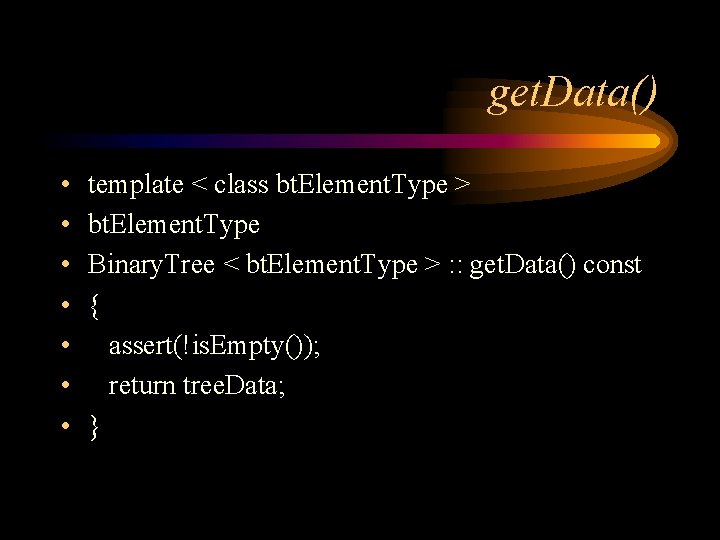 getData()

• template < class btElementType >
• btElementType
• BinaryTree < btElementType > :: getData() const
• {
•   assert(!isEmpty());
•   return treeData;
• }